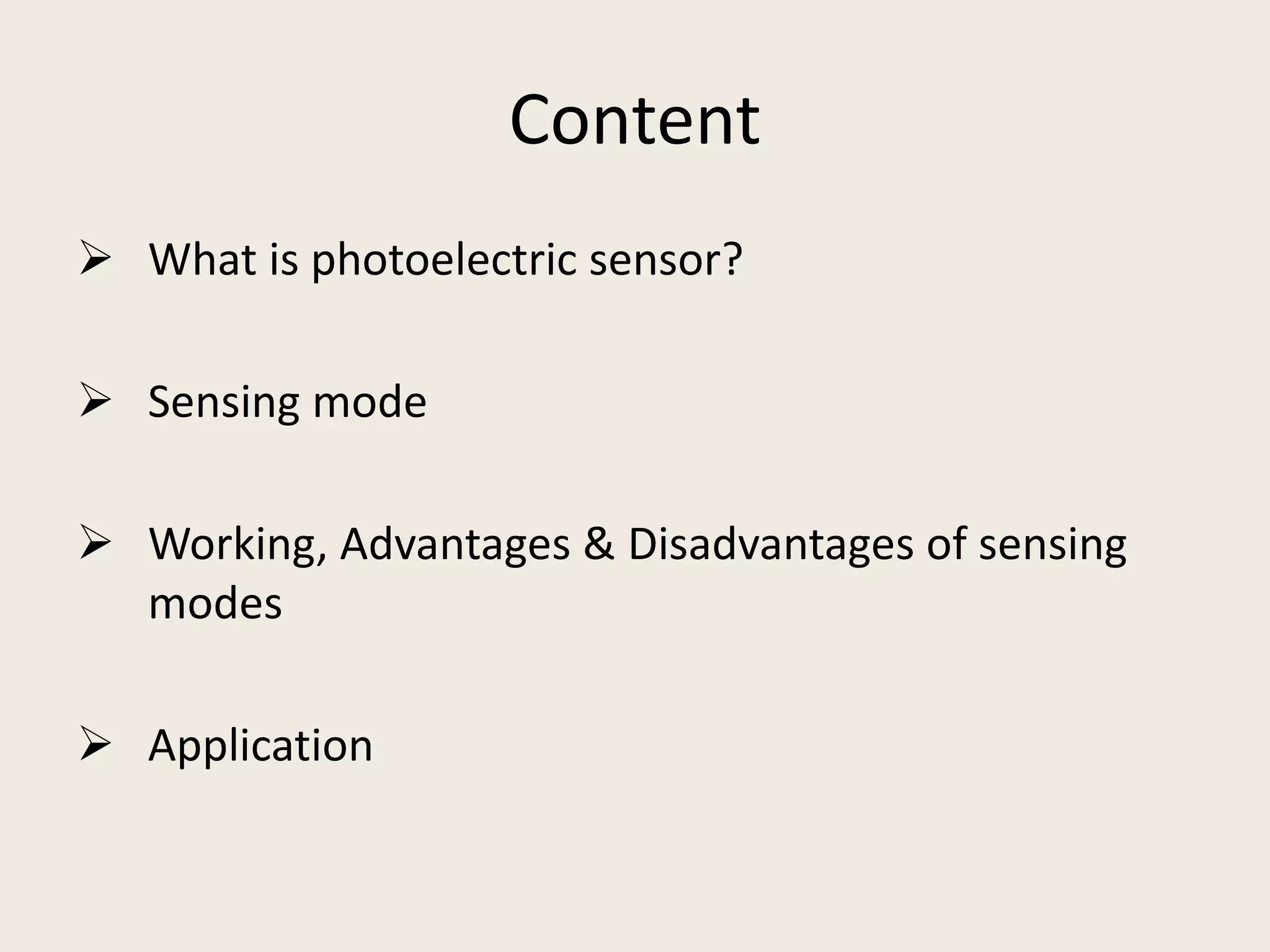 Content

➢ What is photoelectric sensor?

➢ Sensing mode

➢ Working, Advantages & Disadvantages of sensing modes

➢ Application